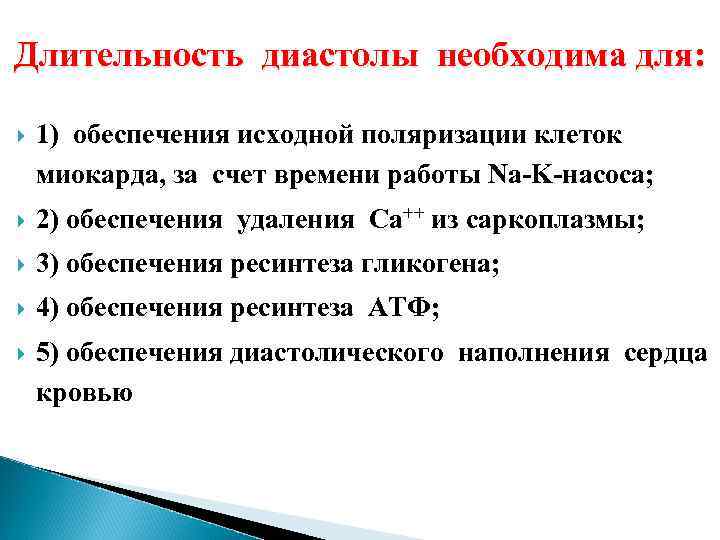 Длительность диастолы необходима для:

1) обеспечения исходной поляризации клеток миокарда, за счет времени работы Na-K-насоса;

2) обеспечения удаления $Ca^{++}$ из саркоплазмы;

3) обеспечения ресинтеза гликогена;

4) обеспечения ресинтеза АТФ;

5) обеспечения диастолического наполнения сердца кровью